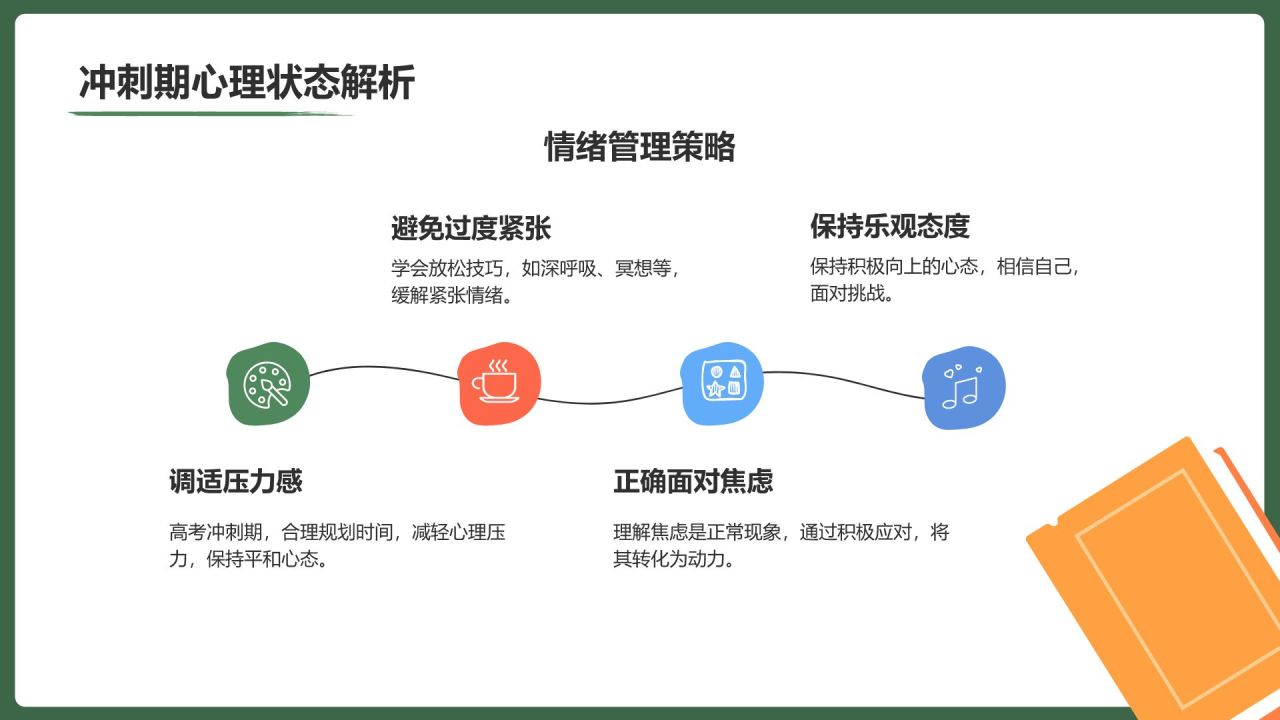 冲刺期心理状态解析

情绪管理策略

避免过度紧张
学会放松技巧，如深呼吸、冥想等，缓解紧张情绪。

保持乐观态度
保持积极向上的心态，相信自己，面对挑战。

调适压力感
高考冲刺期，合理规划时间，减轻心理压力，保持平和心态。

正确面对焦虑
理解焦虑是正常现象，通过积极应对，将其转化为动力。